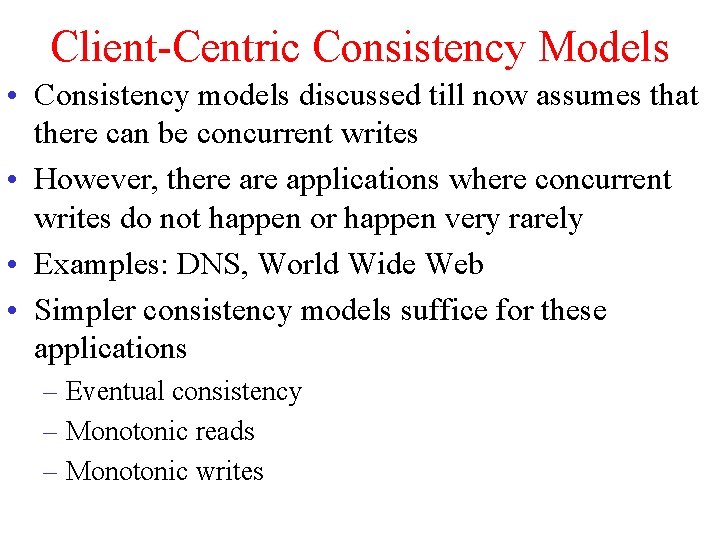 Client-Centric Consistency Models

• Consistency models discussed till now assumes that there can be concurrent writes

• However, there are applications where concurrent writes do not happen or happen very rarely

• Examples: DNS, World Wide Web

• Simpler consistency models suffice for these applications

– Eventual consistency

– Monotonic reads

– Monotonic writes